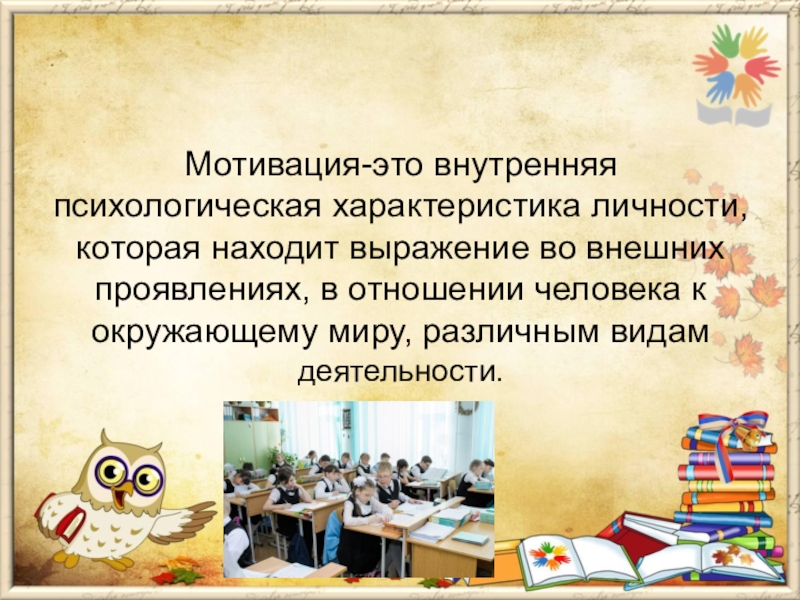 Мотивация-это внутренняя психологическая характеристика личности, которая находит выражение во внешних проявлениях, в отношении человека к окружающему миру, различным видам деятельности.